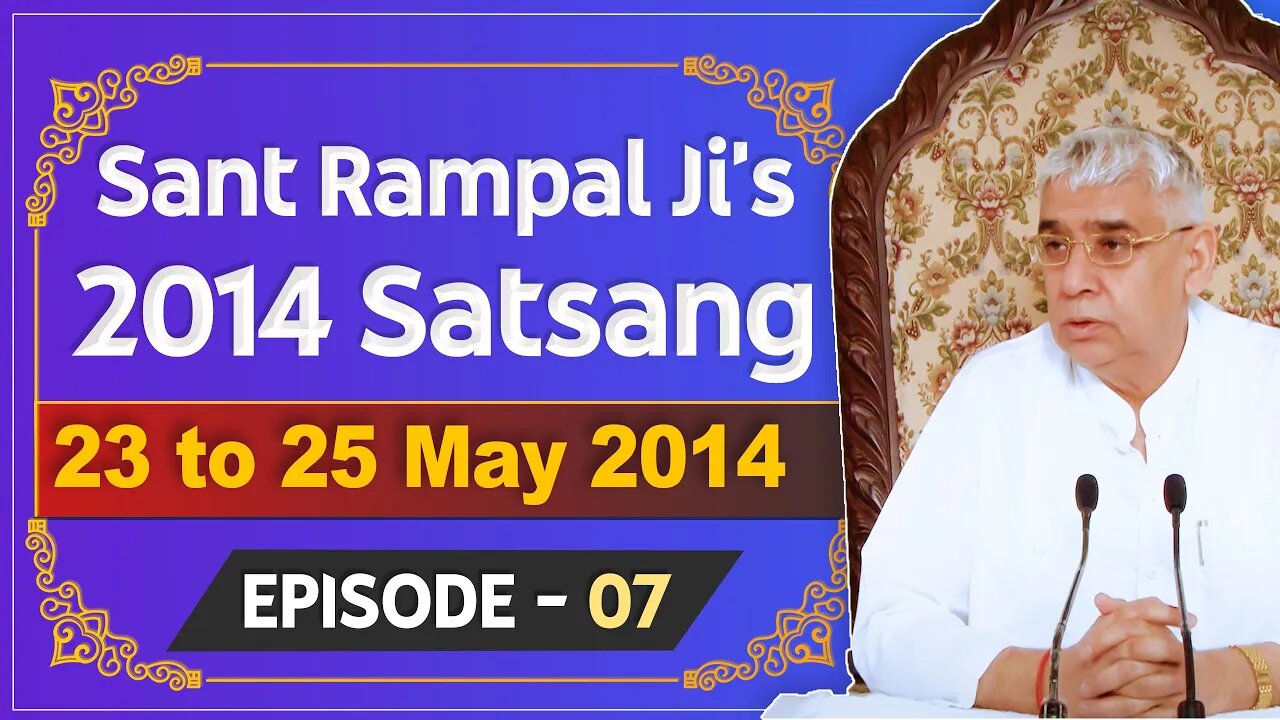 Sant Rampal Ji's
2014 Satsang

23 to 25 May 2014

EPISODE - 07